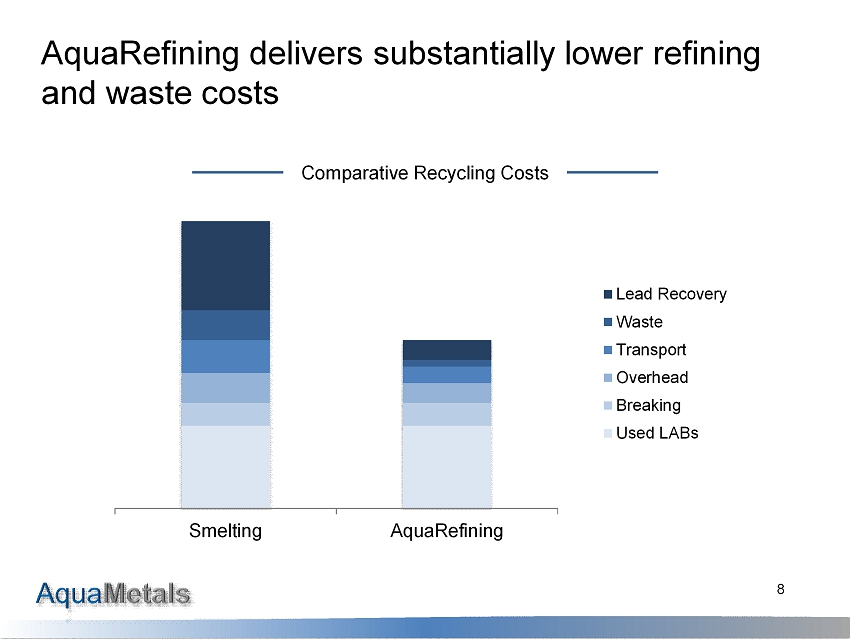 AquaRefining delivers substantially lower refining and waste costs

Comparative Recycling Costs

Lead Recovery
Waste
Transport
Overhead
Breaking
Used LABs

Smelting
AquaRefining

AquaMetals

8